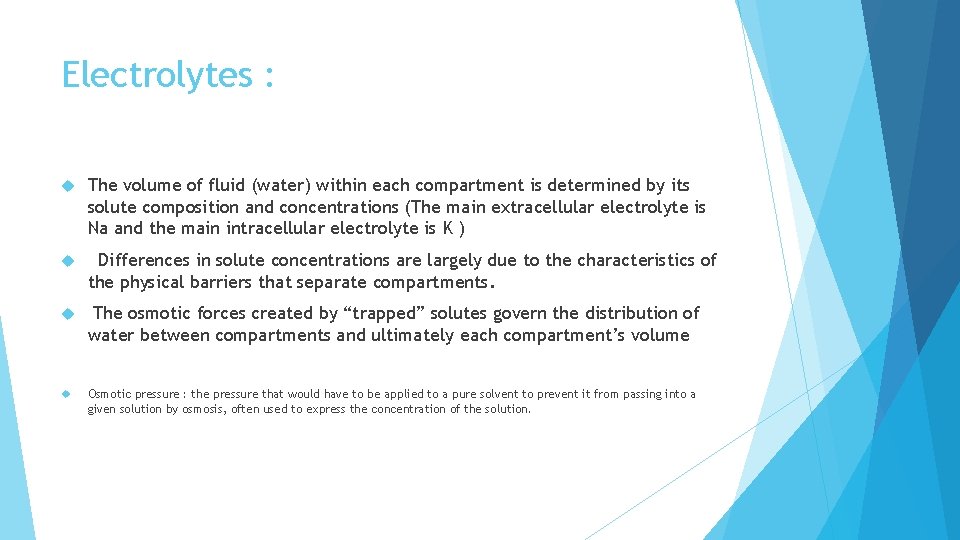 Electrolytes :

The volume of fluid (water) within each compartment is determined by its solute composition and concentrations (The main extracellular electrolyte is Na and the main intracellular electrolyte is K )

Differences in solute concentrations are largely due to the characteristics of the physical barriers that separate compartments.

The osmotic forces created by “trapped” solutes govern the distribution of water between compartments and ultimately each compartment’s volume

Osmotic pressure : the pressure that would have to be applied to a pure solvent to prevent it from passing into a given solution by osmosis, often used to express the concentration of the solution.